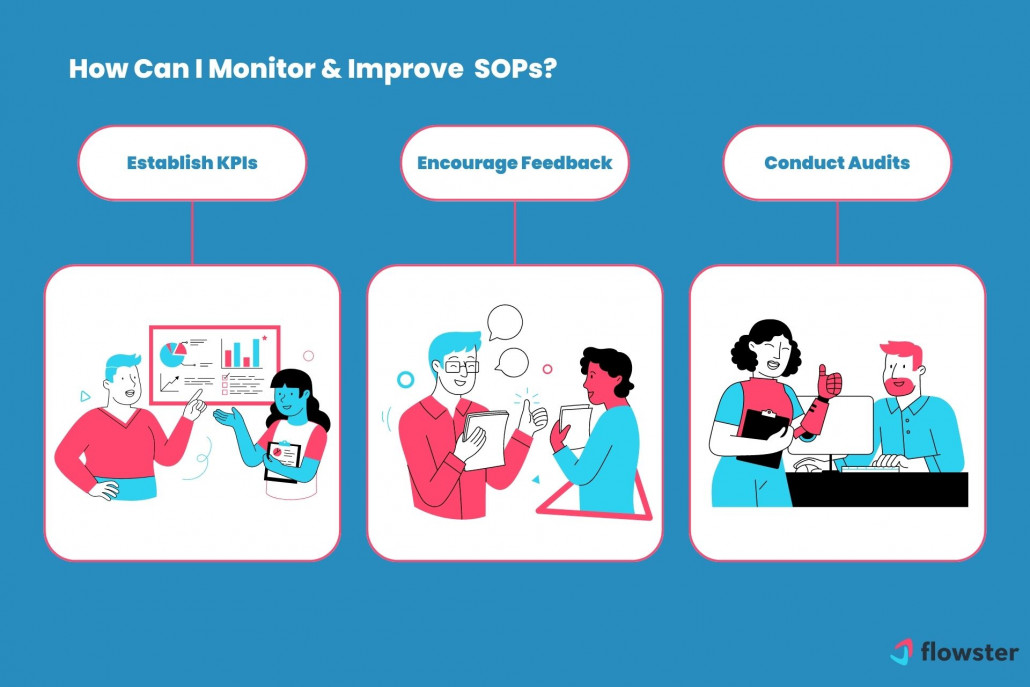 How Can I Monitor & Improve SOPs?

Establish KPIs

Encourage Feedback

Conduct Audits

flowster